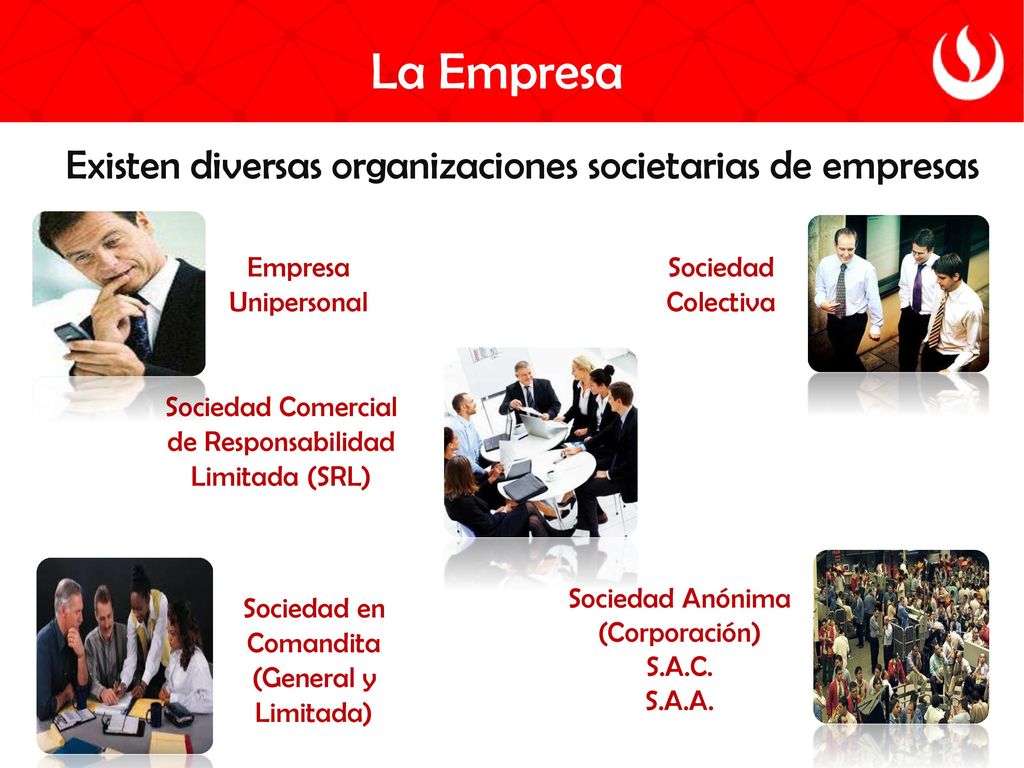 La Empresa

Existen diversas organizaciones societarias de empresas

Empresa Unipersonal

Sociedad Colectiva

Sociedad Comercial de Responsabilidad Limitada (SRL)

Sociedad en Comandita (General y Limitada)

Sociedad Anónima (Corporación)
S.A.C.
S.A.A.